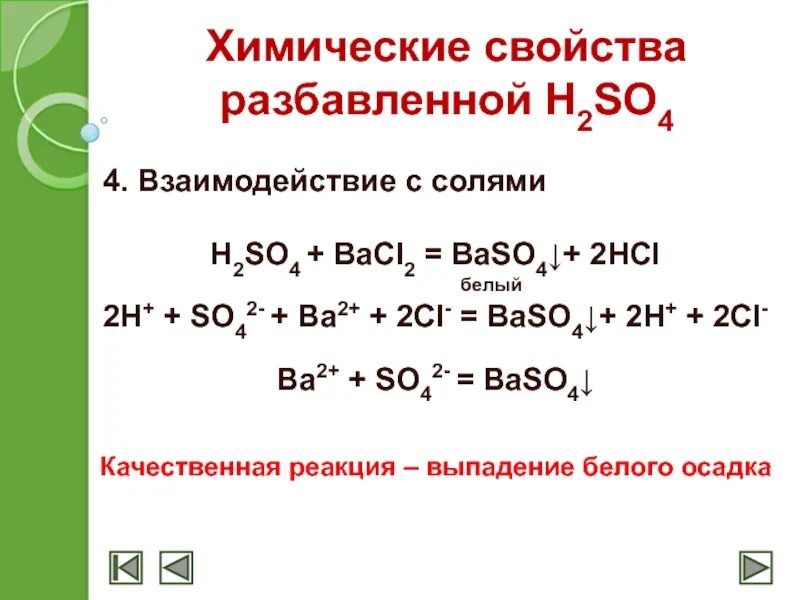 Химические свойства разбавленной $H_2SO_4$

4. Взаимодействие с солями

$H_2SO_4 + BaCl_2 = BaSO_4\downarrow + 2HCl$
белый

$2H^+ + SO_4^{2-} + Ba^{2+} + 2Cl^- = BaSO_4\downarrow + 2H^+ + 2Cl^-$

$Ba^{2+} + SO_4^{2-} = BaSO_4\downarrow$

Качественная реакция – выпадение белого осадка